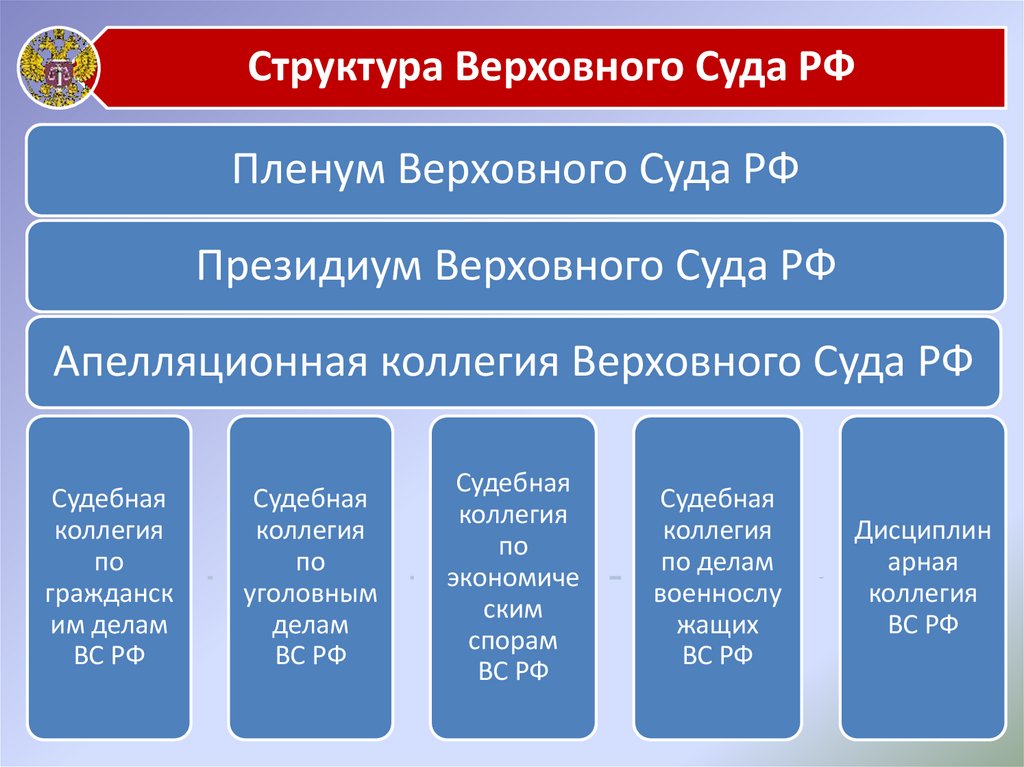 Структура Верховного Суда РФ

Пленум Верховного Суда РФ

Президиум Верховного Суда РФ

Апелляционная коллегия Верховного Суда РФ

Судебная коллегия по гражданским делам ВС РФ

Судебная коллегия по уголовным делам ВС РФ

Судебная коллегия по экономическим спорам ВС РФ

Судебная коллегия по делам военнослужащих ВС РФ

Дисциплинарная коллегия ВС РФ